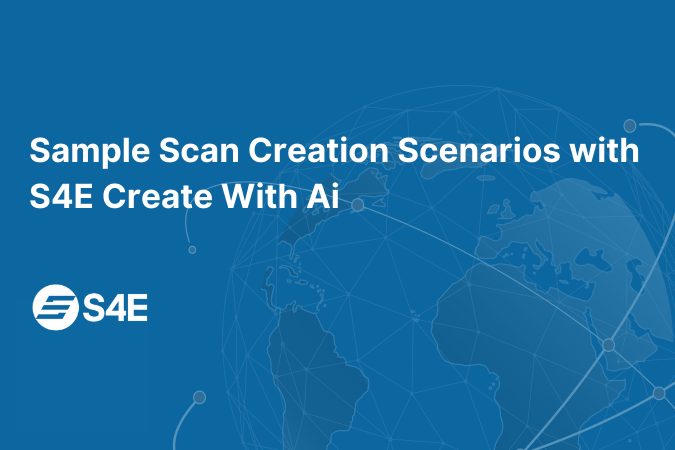 Sample Scan Creation Scenarios with S4E Create With Ai

S4E